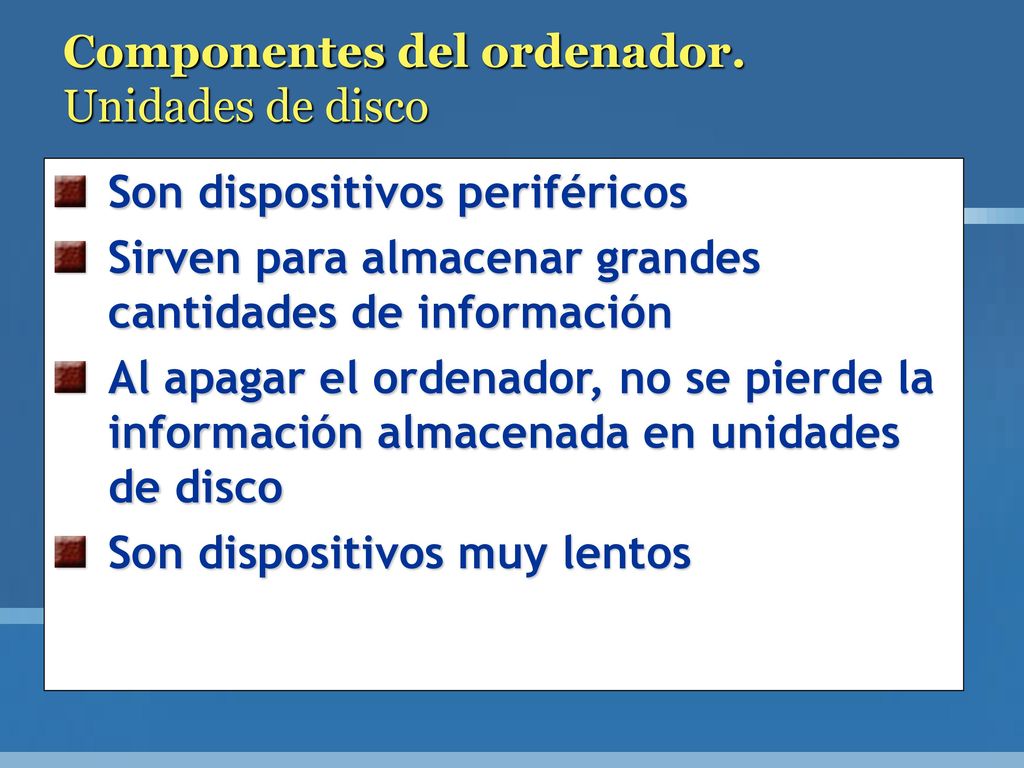 Componentes del ordenador.
Unidades de disco

Son dispositivos periféricos

Sirven para almacenar grandes cantidades de información

Al apagar el ordenador, no se pierde la información almacenada en unidades de disco

Son dispositivos muy lentos